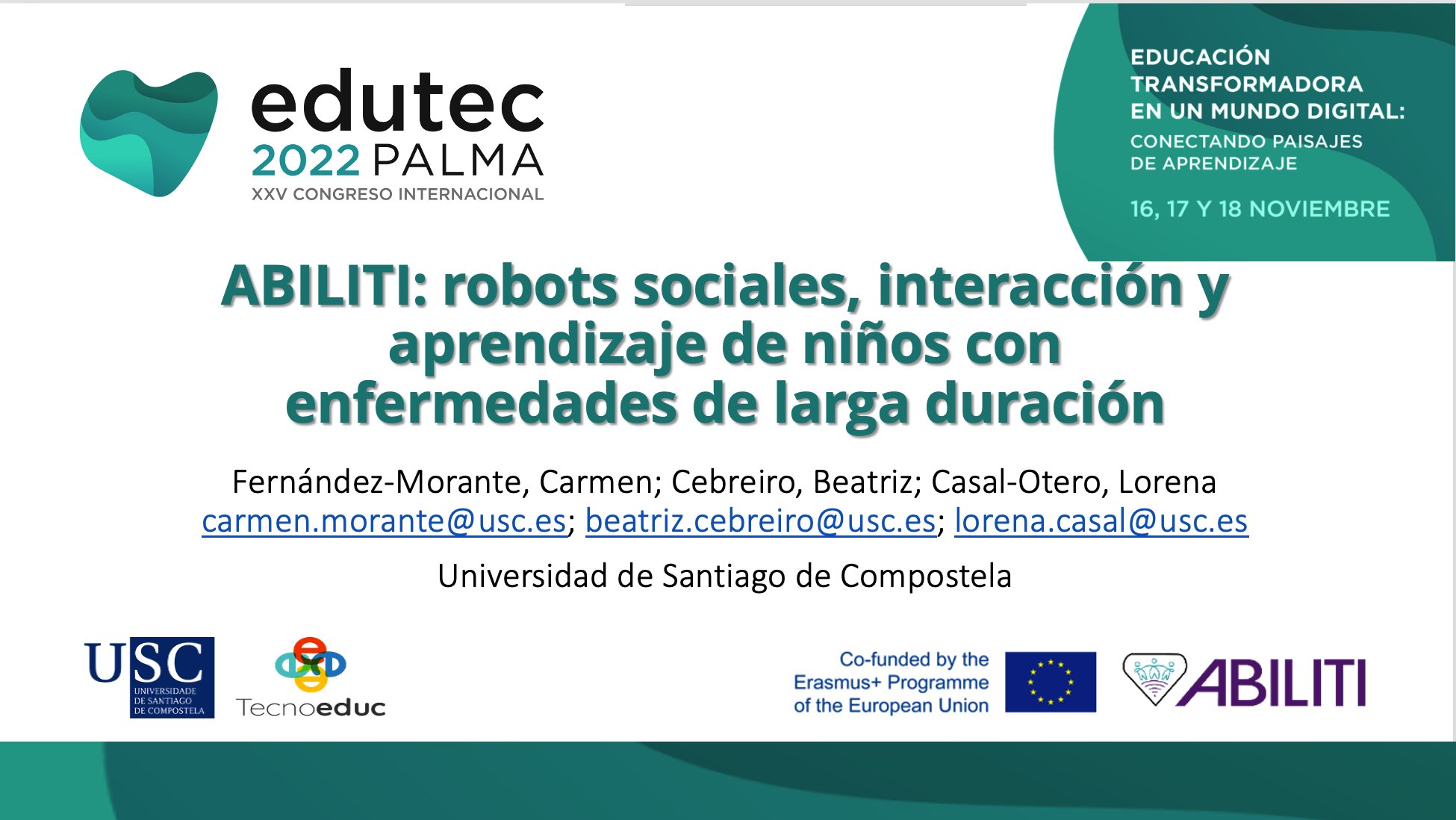 edutec
2022 PALMA
XXV CONGRESO INTERNACIONAL

EDUCACIÓN TRANSFORMADORA EN UN MUNDO DIGITAL:
CONECTANDO PAISAJES DE APRENDIZAJE

16, 17 Y 18 NOVIEMBRE

ABILITI: robots sociales, interacción y aprendizaje de niños con enfermedades de larga duración

Fernández-Morante, Carmen; Cebreiro, Beatriz; Casal-Otero, Lorena
carmen.morante@usc.es; beatriz.cebreiro@usc.es; lorena.casal@usc.es

Universidad de Santiago de Compostela

USC
UNIVERSIDADE DE SANTIAGO DE COMPOSTELA

Tecnoeduc

Co-funded by the Erasmus+ Programme of the European Union

ABILITI